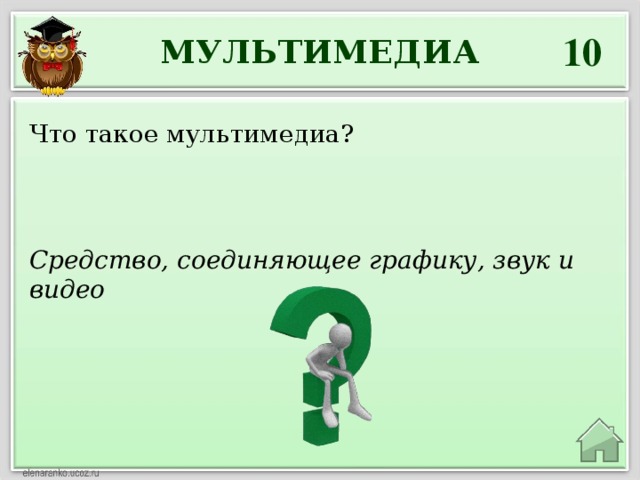 МУЛЬТИМЕДИА 10

Что такое мультимедиа?

Средство, соединяющее графику, звук и видео

elenaranko.ucoz.ru